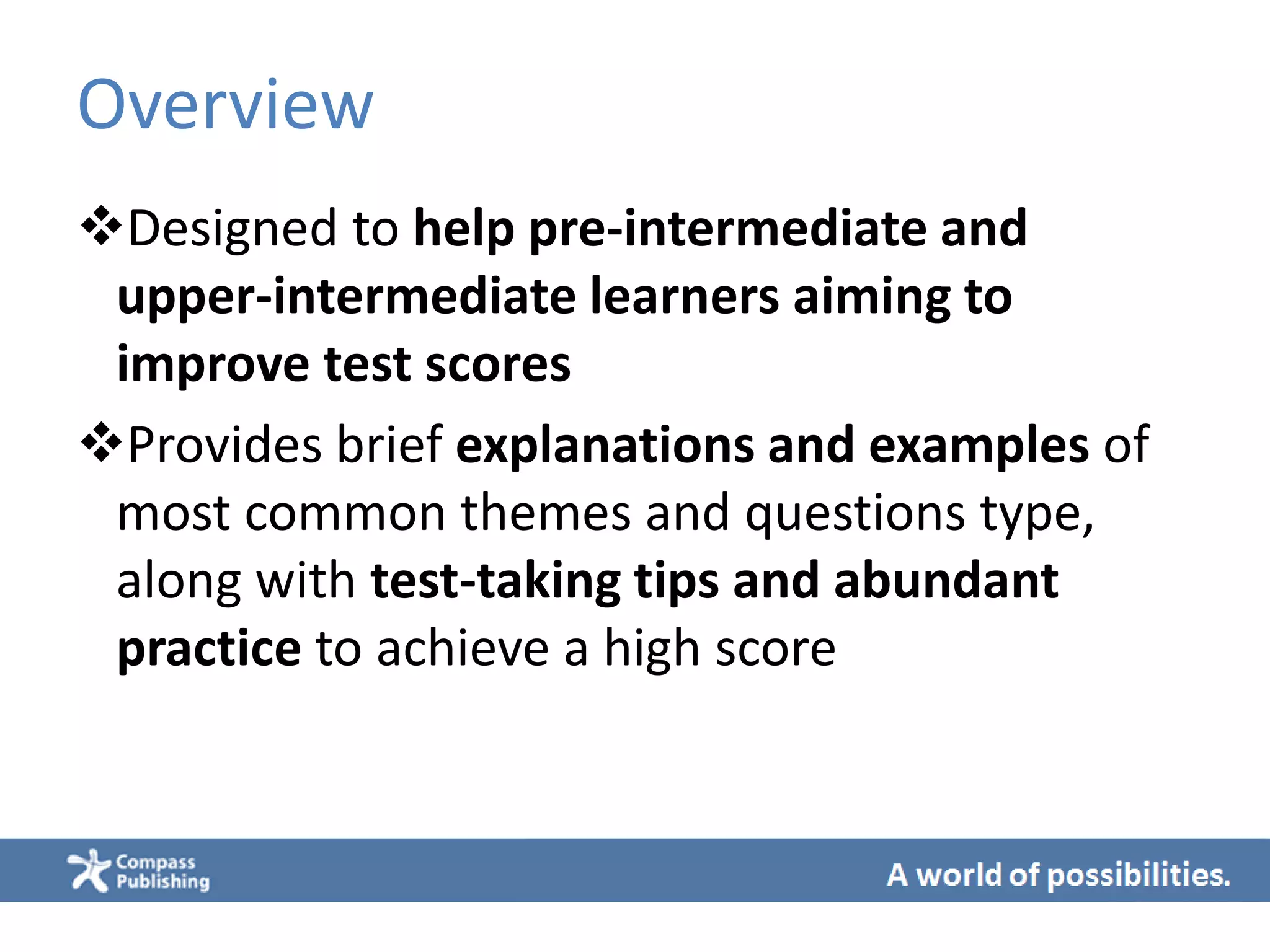 Overview

❖Designed to help pre-intermediate and upper-intermediate learners aiming to improve test scores

❖Provides brief explanations and examples of most common themes and questions type, along with test-taking tips and abundant practice to achieve a high score

Compass Publishing

A world of possibilities.